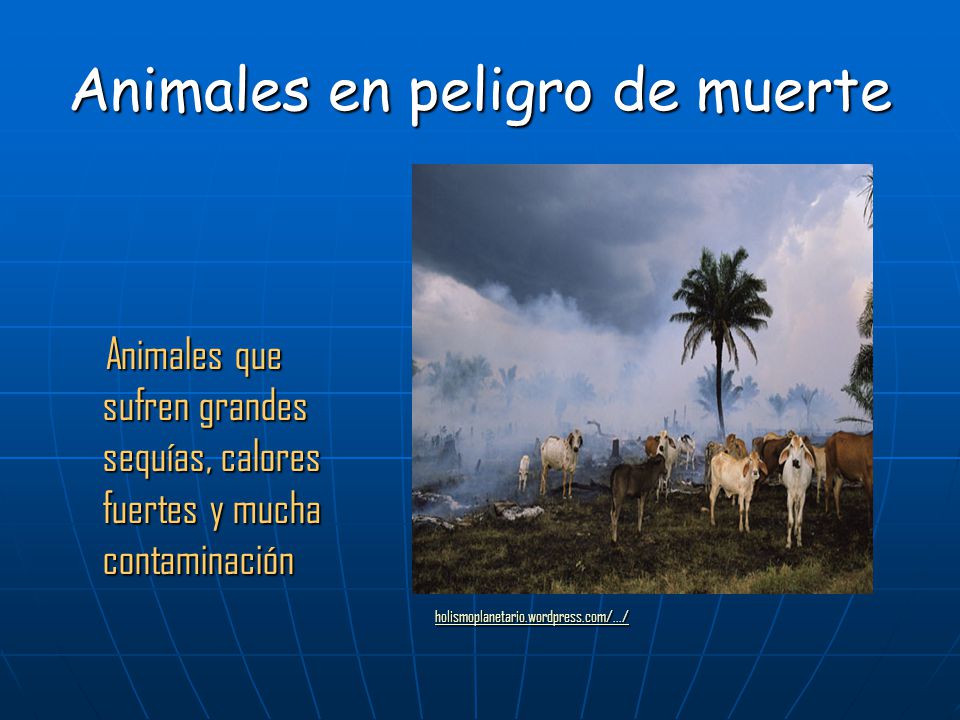 Animales en peligro de muerte

Animales que sufren grandes sequías, calores fuertes y mucha contaminación

holismoplanetario.wordpress.com/.../